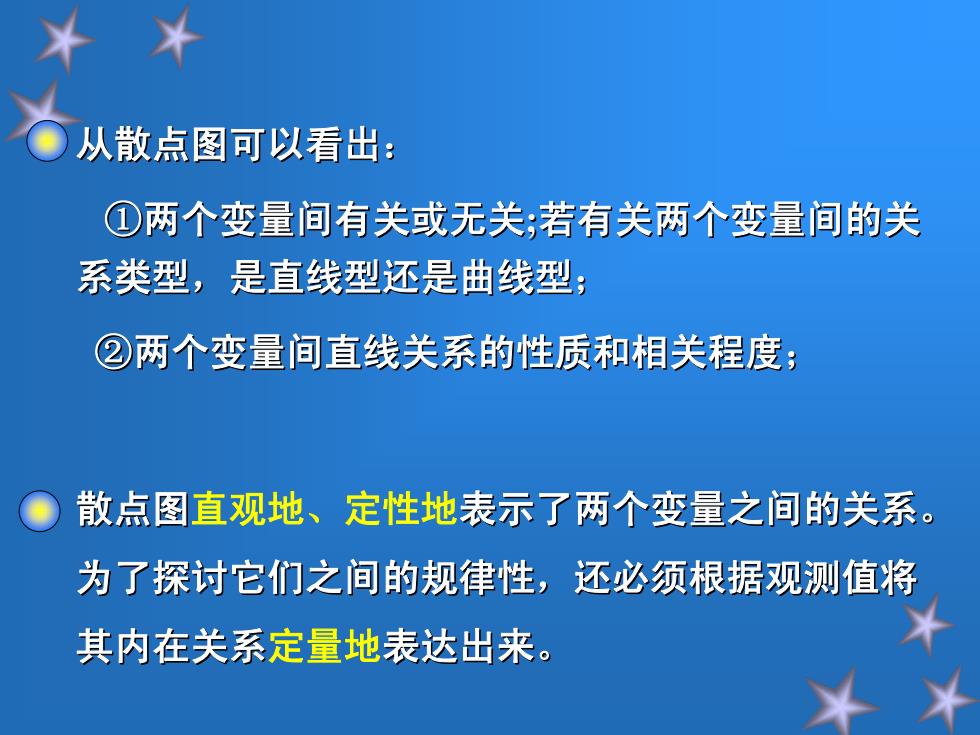 从散点图可以看出：

①两个变量间有关或无关;若有关两个变量间的关系类型，是直线型还是曲线型；

②两个变量间直线关系的性质和相关程度；

散点图直观地、定性地表示了两个变量之间的关系。为了探讨它们之间的规律性，还必须根据观测值将其内在关系定量地表达出来。